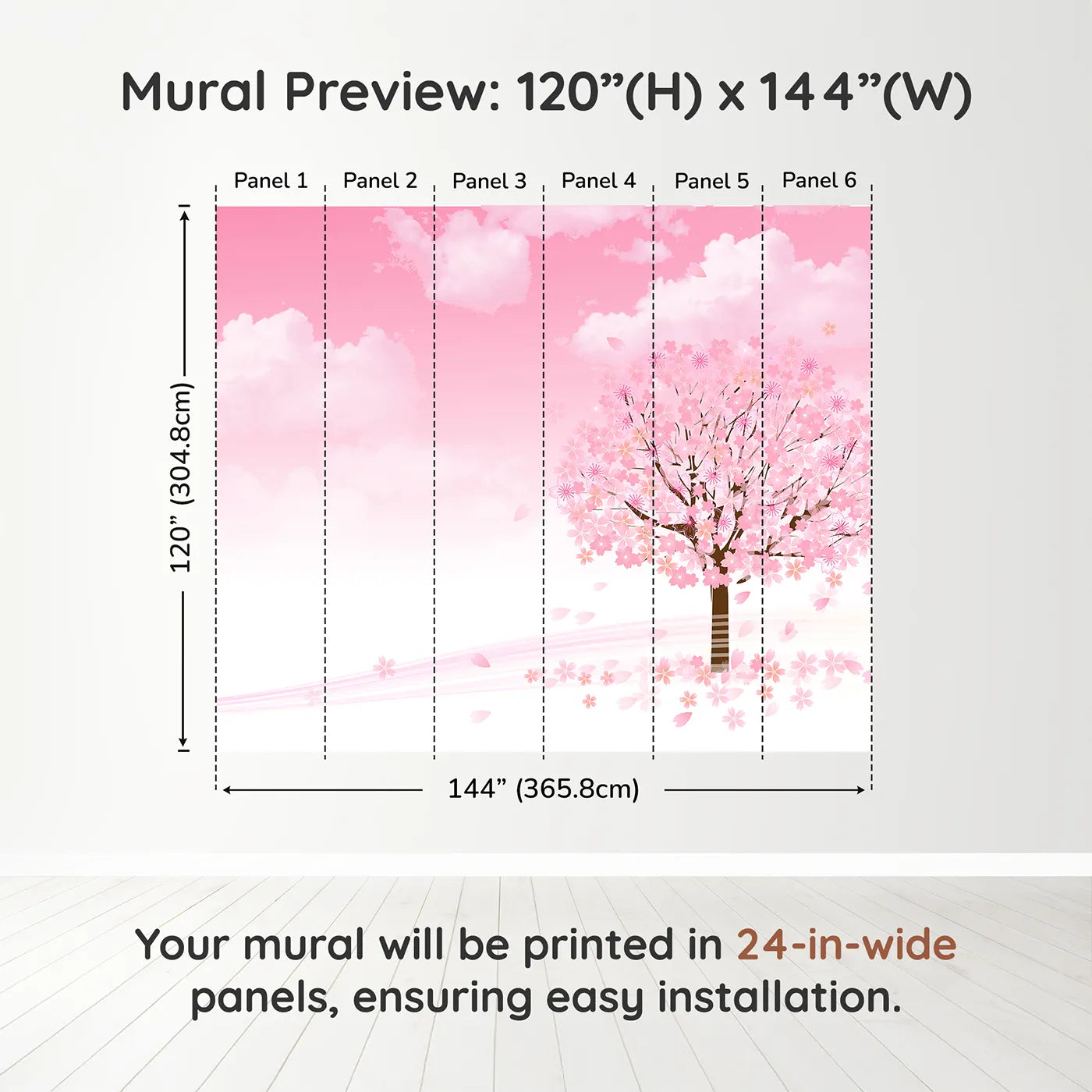 Mural Preview: 120”(H) x 144”(W)

Panel 1 Panel 2 Panel 3 Panel 4 Panel 5 Panel 6

120” (304.8cm)

144” (365.8cm)

Your mural will be printed in 24-in-wide panels, ensuring easy installation.